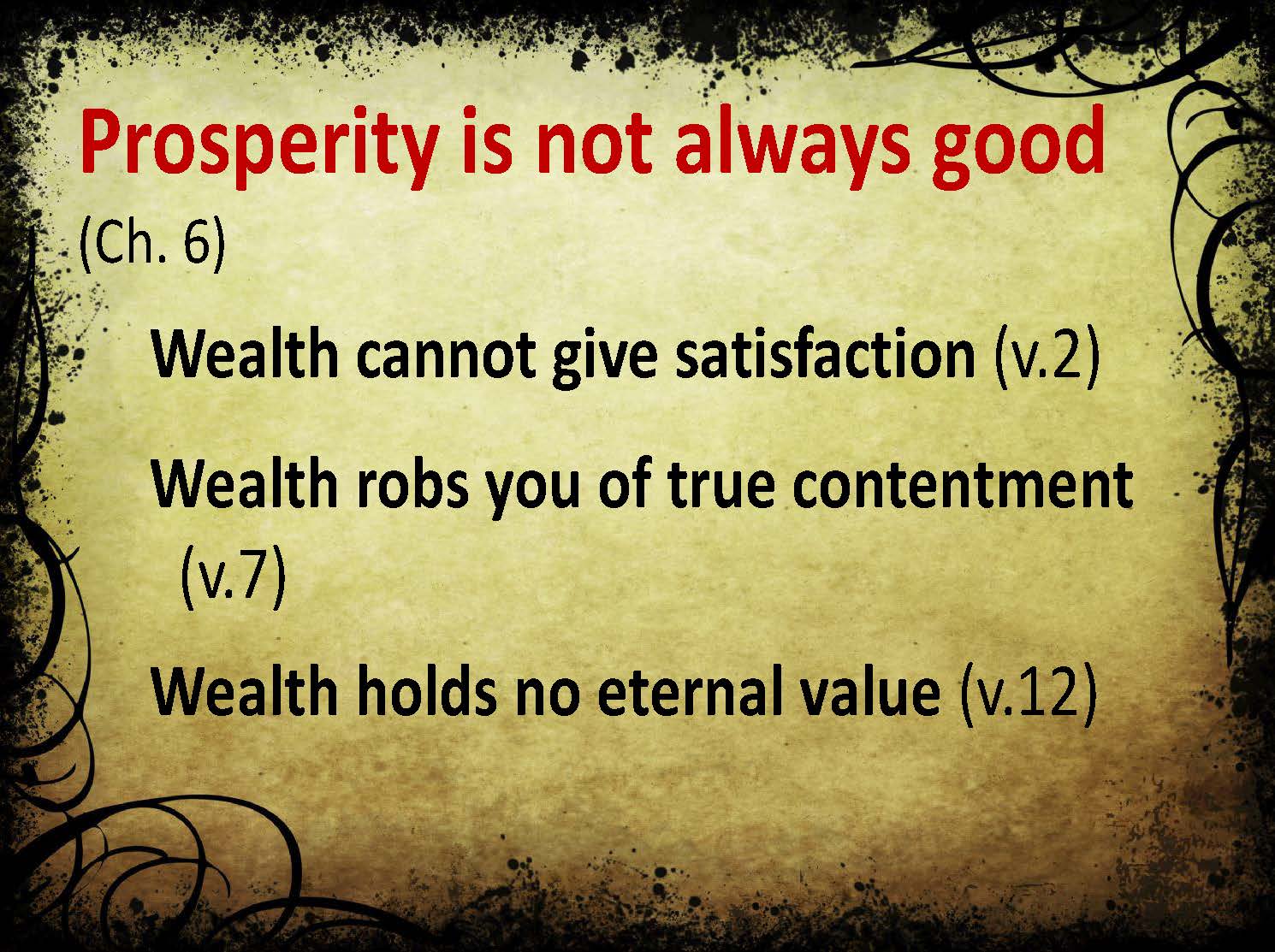 Prosperity is not always good
(Ch. 6)

Wealth cannot give satisfaction (v.2)

Wealth robs you of true contentment (v.7)

Wealth holds no eternal value (v.12)